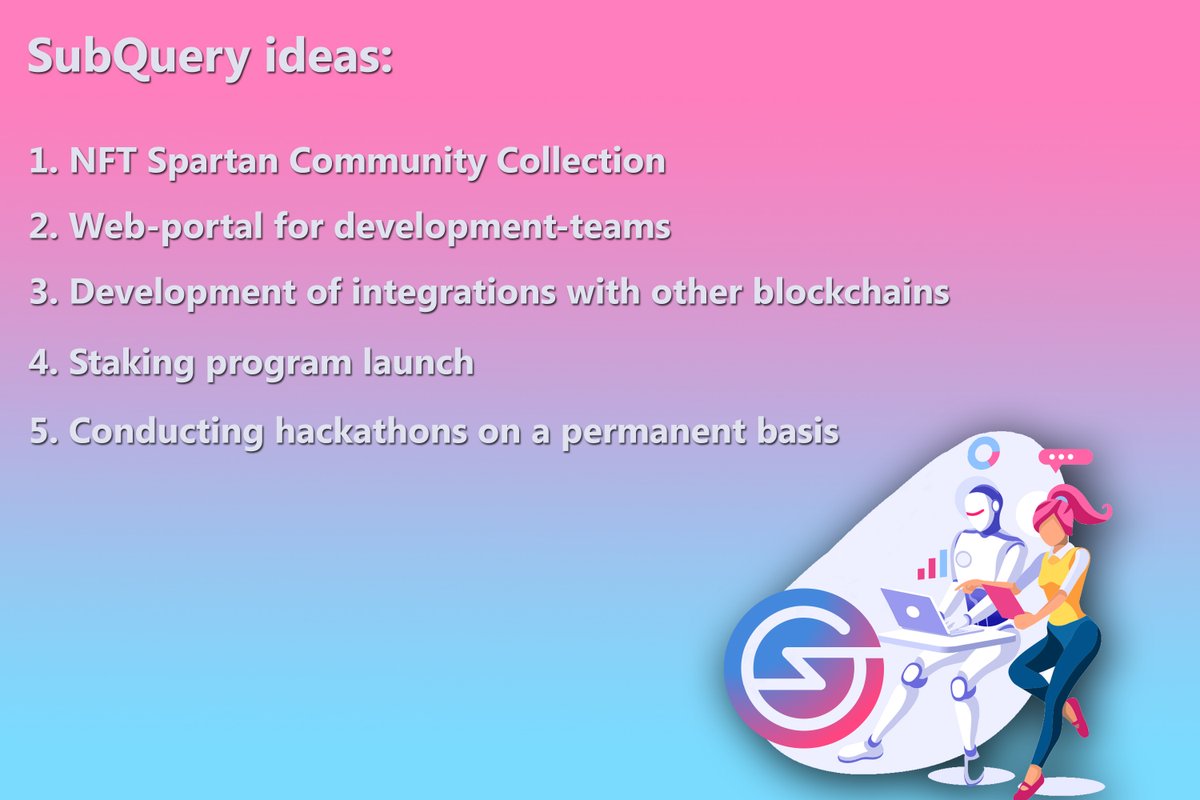 SubQuery ideas:

1. NFT Spartan Community Collection
2. Web-portal for development-teams
3. Development of integrations with other blockchains
4. Staking program launch
5. Conducting hackathons on a permanent basis